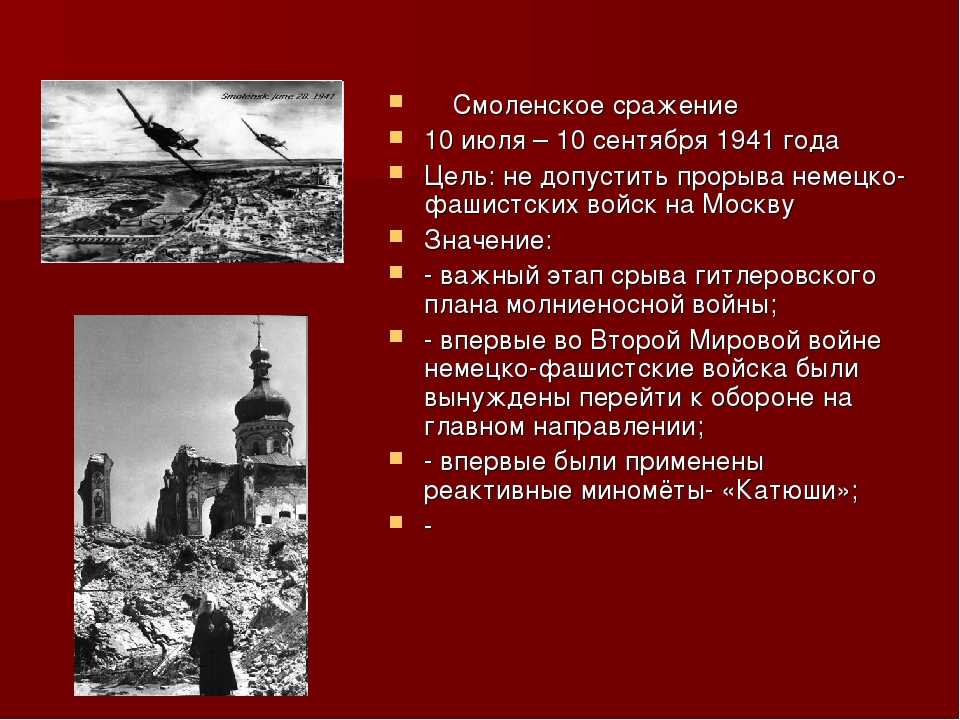 Smolensk june 28. 1941

Смоленское сражение

10 июля – 10 сентября 1941 года

Цель: не допустить прорыва немецко-фашистских войск на Москву

Значение:

- важный этап срыва гитлеровского плана молниеносной войны;

- впервые во Второй Мировой войне немецко-фашистские войска были вынуждены перейти к обороне на главном направлении;

- впервые были применены реактивные миномёты- «Катюши»;

-